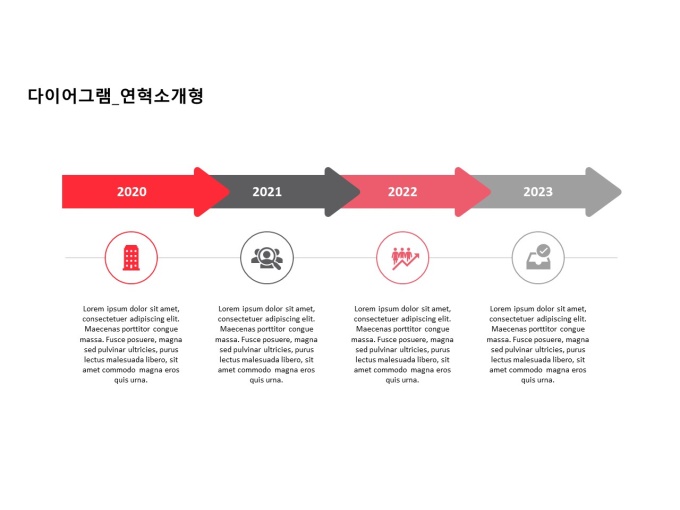 다이어그램_연혁소개형

2020

2021

2022

2023

Lorem ipsum dolor sit amet, consectetuer adipiscing elit. Maecenas porttitor congue massa. Fusce posuere, magna sed pulvinar ultricies, purus lectus malesuada libero, sit amet commodo magna eros quis urna.

Lorem ipsum dolor sit amet, consectetuer adipiscing elit. Maecenas porttitor congue massa. Fusce posuere, magna sed pulvinar ultricies, purus lectus malesuada libero, sit amet commodo magna eros quis urna.

Lorem ipsum dolor sit amet, consectetuer adipiscing elit. Maecenas porttitor congue massa. Fusce posuere, magna sed pulvinar ultricies, purus lectus malesuada libero, sit amet commodo magna eros quis urna.

Lorem ipsum dolor sit amet, consectetuer adipiscing elit. Maecenas porttitor congue massa. Fusce posuere, magna sed pulvinar ultricies, purus lectus malesuada libero, sit amet commodo magna eros quis urna.